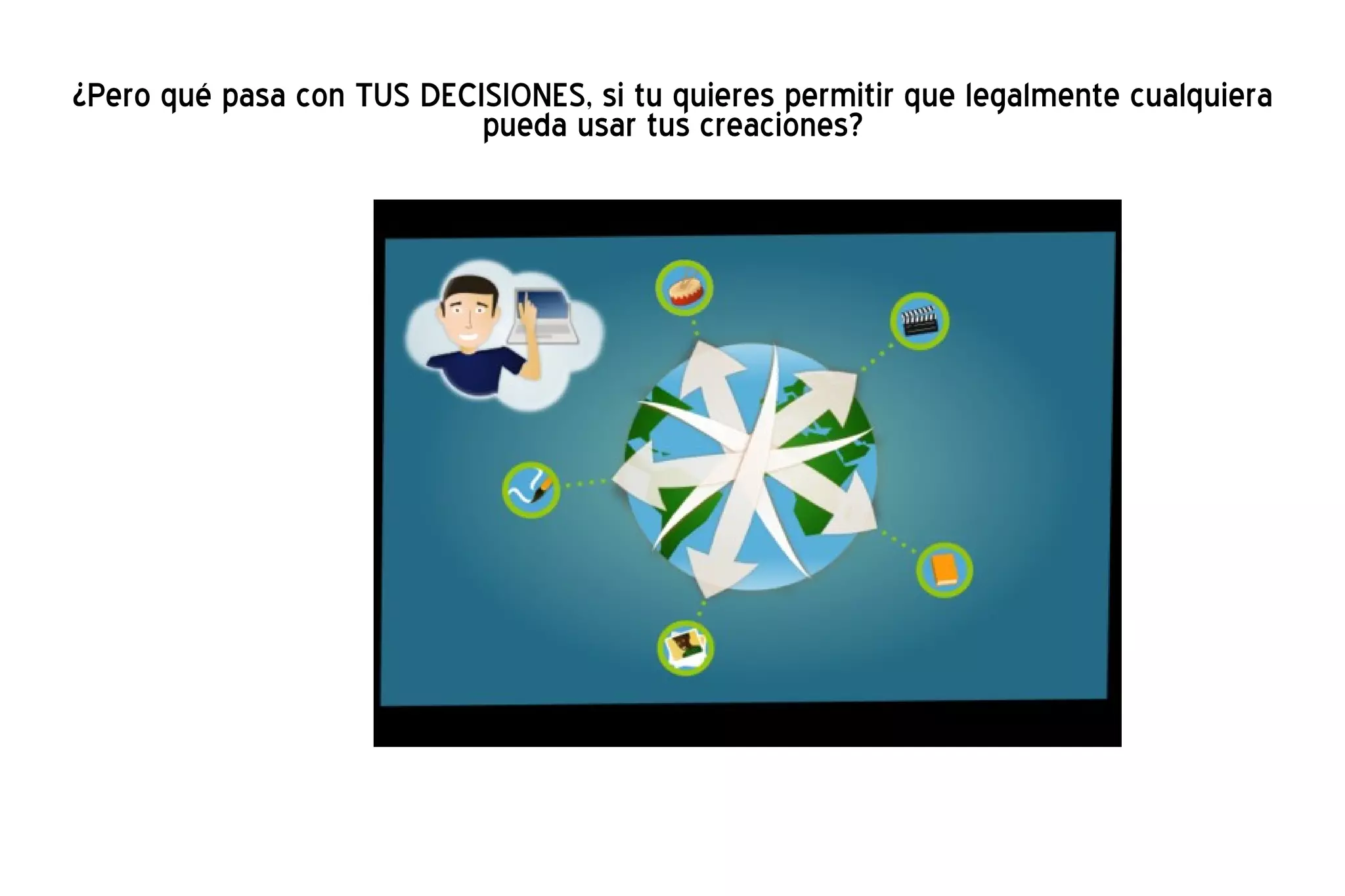 ¿Pero qué pasa con TUS DECISIONES, si tu quieres permitir que legalmente cualquiera pueda usar tus creaciones?